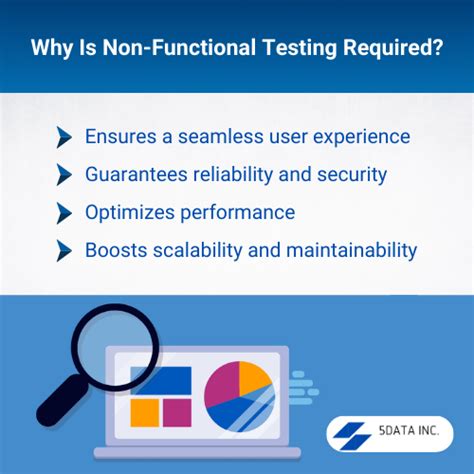 Why Is Non-Functional Testing Required?

Ensures a seamless user experience

Guarantees reliability and security

Optimizes performance

Boosts scalability and maintainability

5DATA INC.